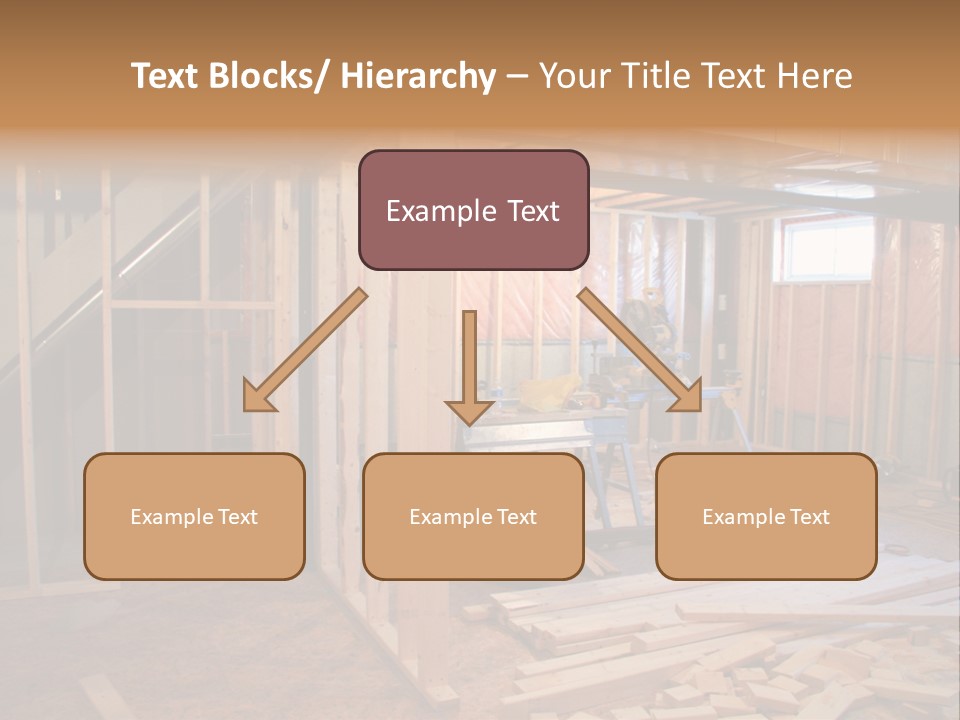 Text Blocks/ Hierarchy – Your Title Text Here

Example Text

Example Text

Example Text

Example Text